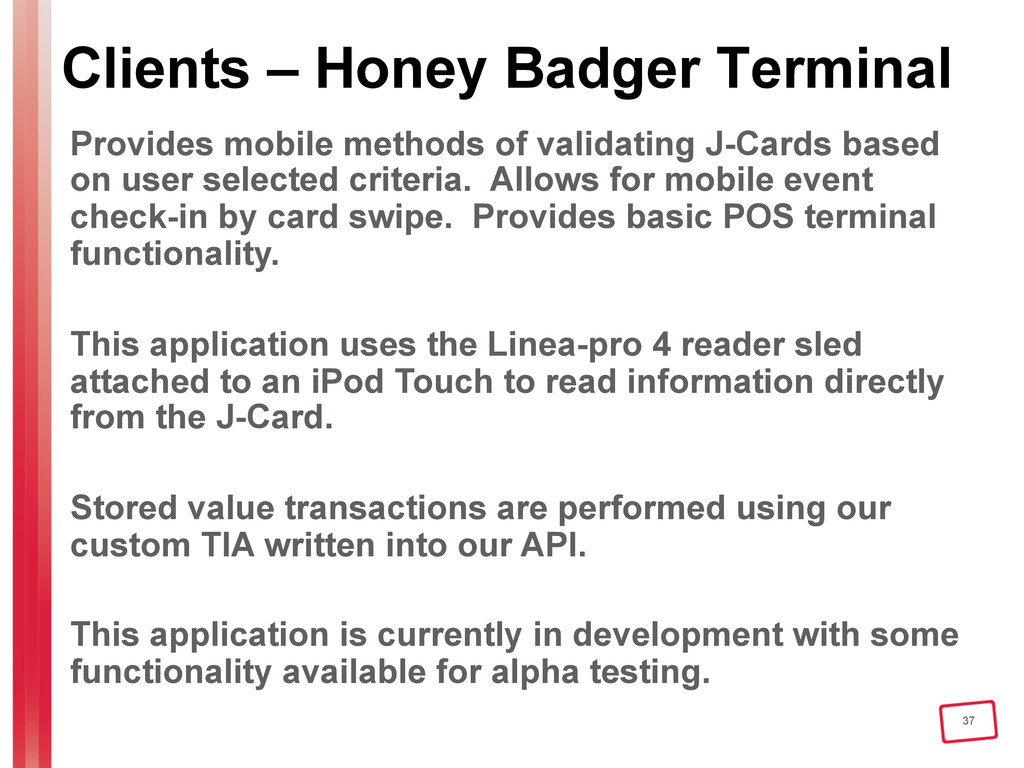 Clients – Honey Badger Terminal

Provides mobile methods of validating J-Cards based on user selected criteria.  Allows for mobile event check-in by card swipe.  Provides basic POS terminal functionality.

This application uses the Linea-pro 4 reader sled attached to an iPod Touch to read information directly from the J-Card.

Stored value transactions are performed using our custom TIA written into our API.

This application is currently in development with some functionality available for alpha testing.

37